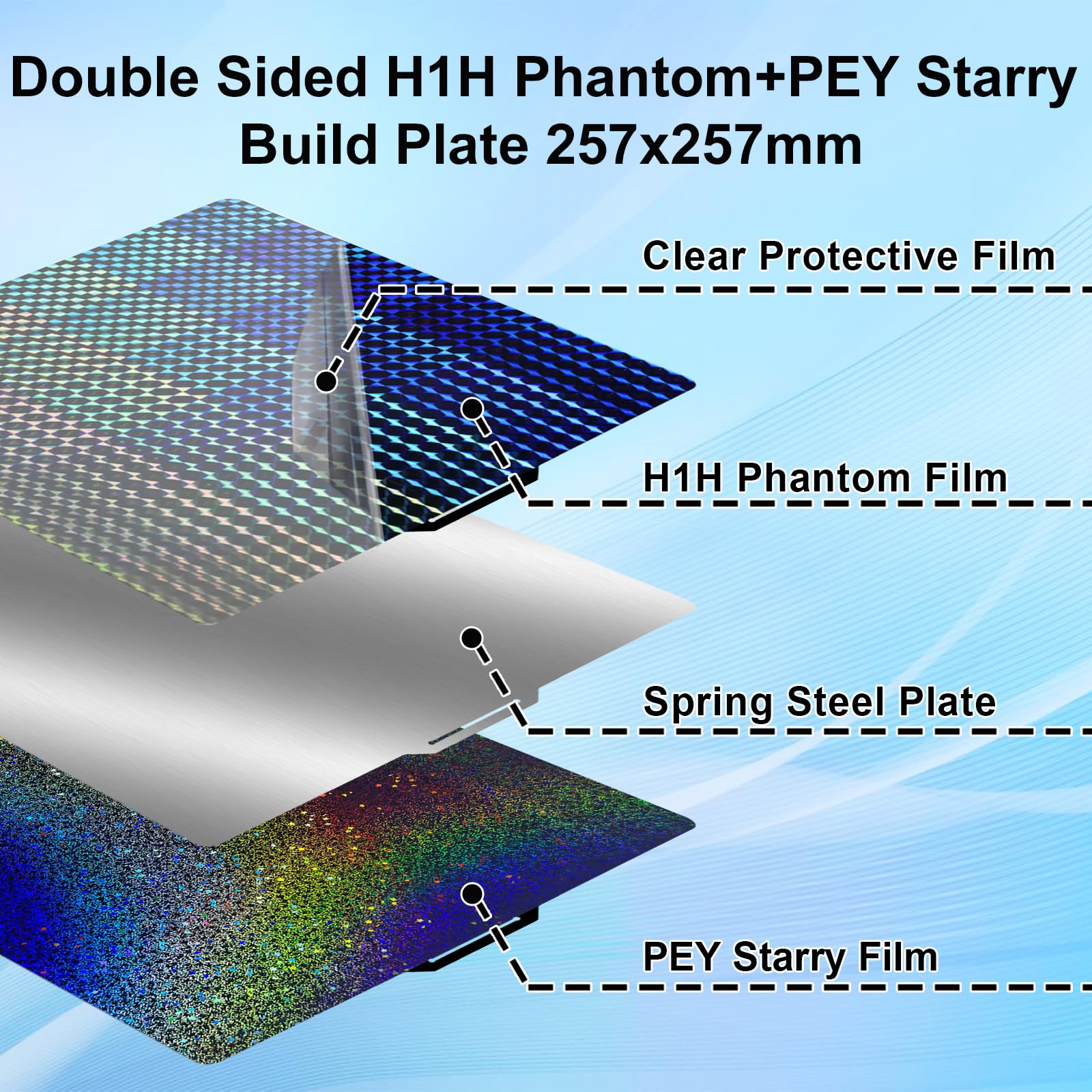 Double Sided H1H Phantom+PEY Starry Build Plate 257x257mm

Clear Protective Film

H1H Phantom Film

Spring Steel Plate

PEY Starry Film